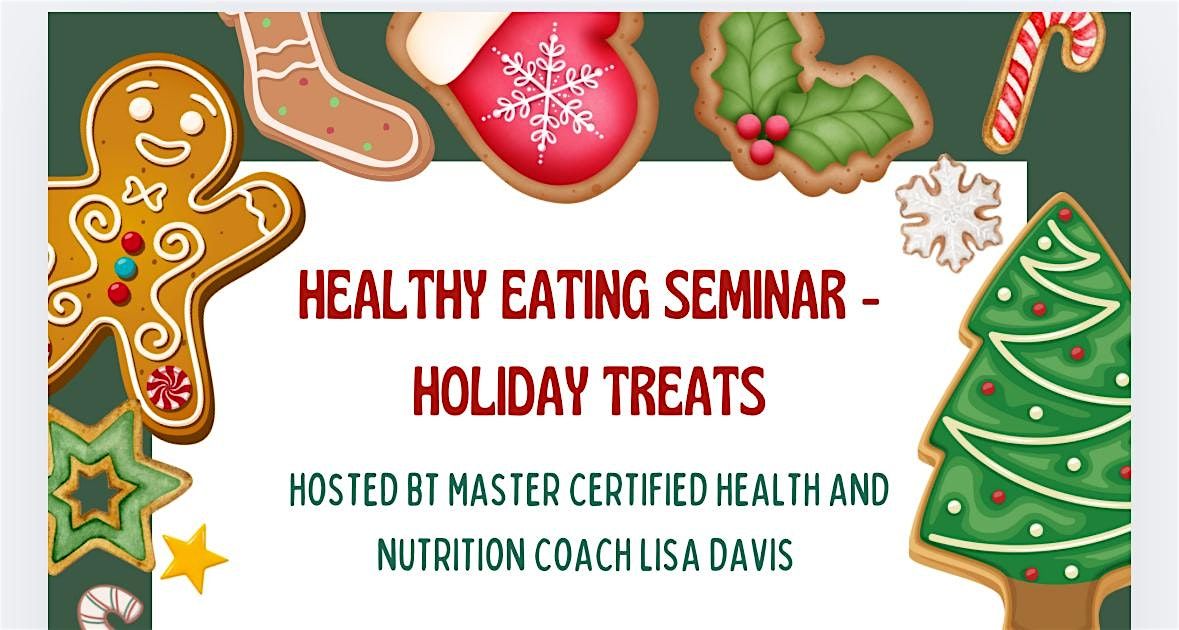 HEALTHY EATING SEMINAR - HOLIDAY TREATS

HOSTED BT MASTER CERTIFIED HEALTH AND NUTRITION COACH LISA DAVIS